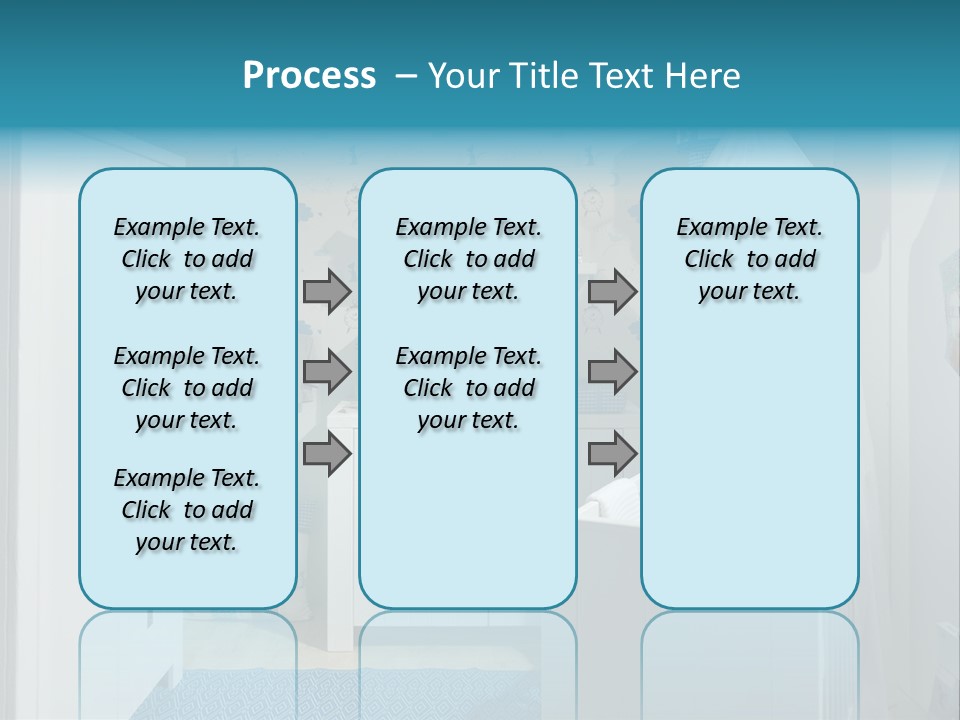 Process – Your Title Text Here

Example Text. Click to add your text.

Example Text. Click to add your text.

Example Text. Click to add your text.

Example Text. Click to add your text.

Example Text. Click to add your text.

Example Text. Click to add your text.